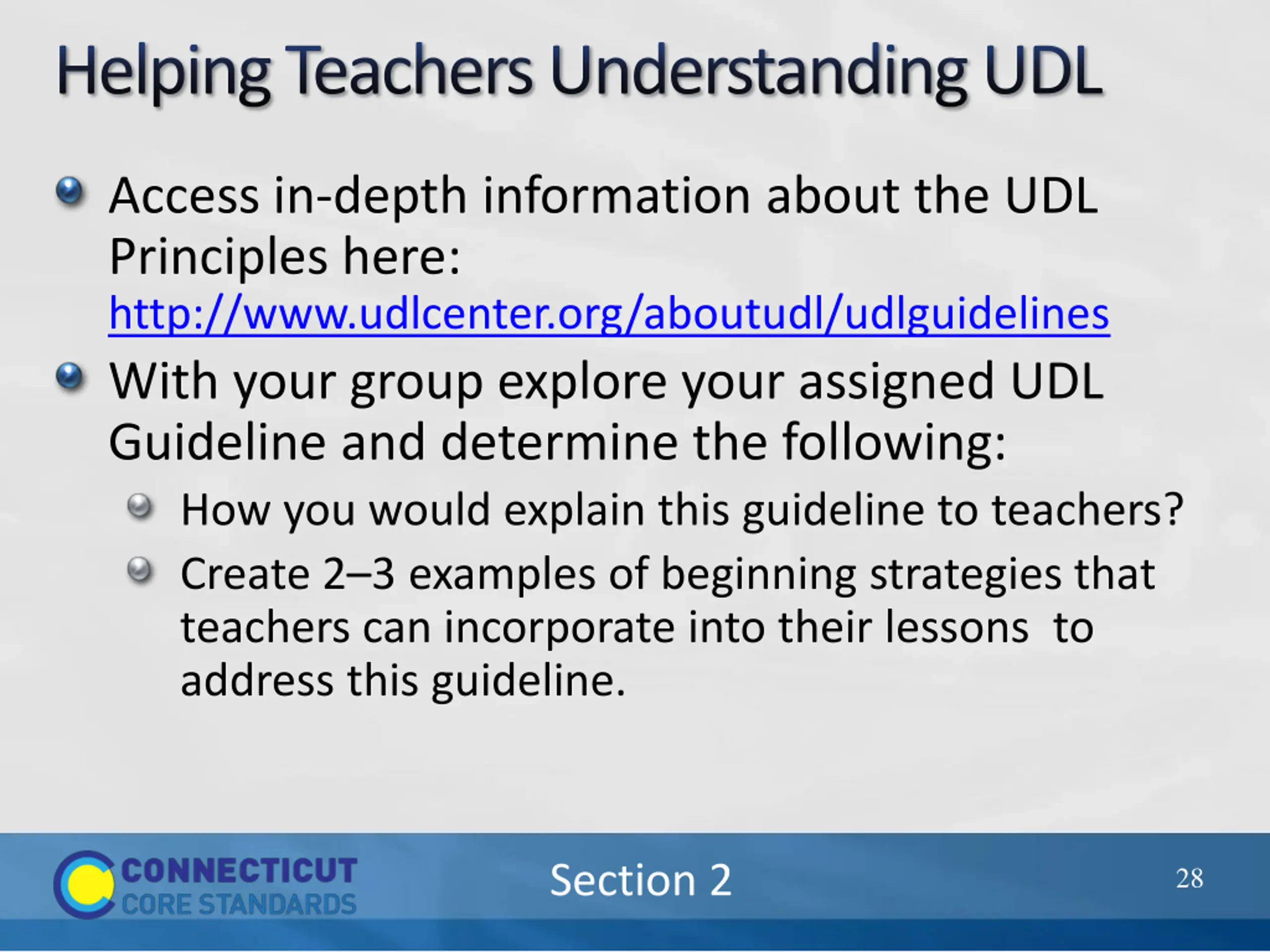 Helping Teachers Understanding UDL

Access in-depth information about the UDL Principles here: http://www.udlcenter.org/aboutudl/udlguidelines

With your group explore your assigned UDL Guideline and determine the following:

How you would explain this guideline to teachers?

Create 2–3 examples of beginning strategies that teachers can incorporate into their lessons to address this guideline.

CONNECTICUT CORE STANDARDS

Section 2

28